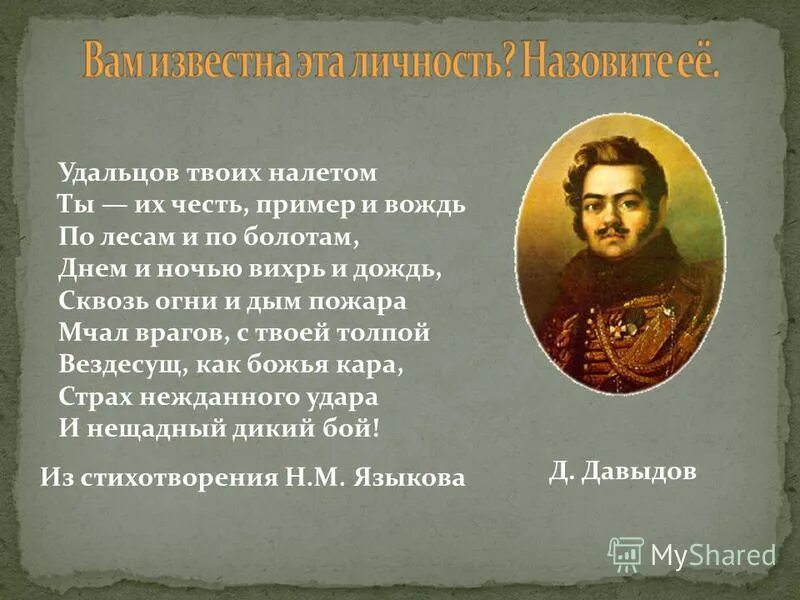 Вам известна эта личность? Назовите её.

Удальцов твоих налетом
Ты — их честь, пример и вождь
По лесам и по болотам,
Днем и ночью вихрь и дождь,
Сквозь огни и дым пожара
Мчал врагов, с твоей толпой
Вездесущ, как божья кара,
Страх нежданного удара
И нещадный дикий бой!

Из стихотворения Н.М. Языкова

Д. Давыдов

MyShared